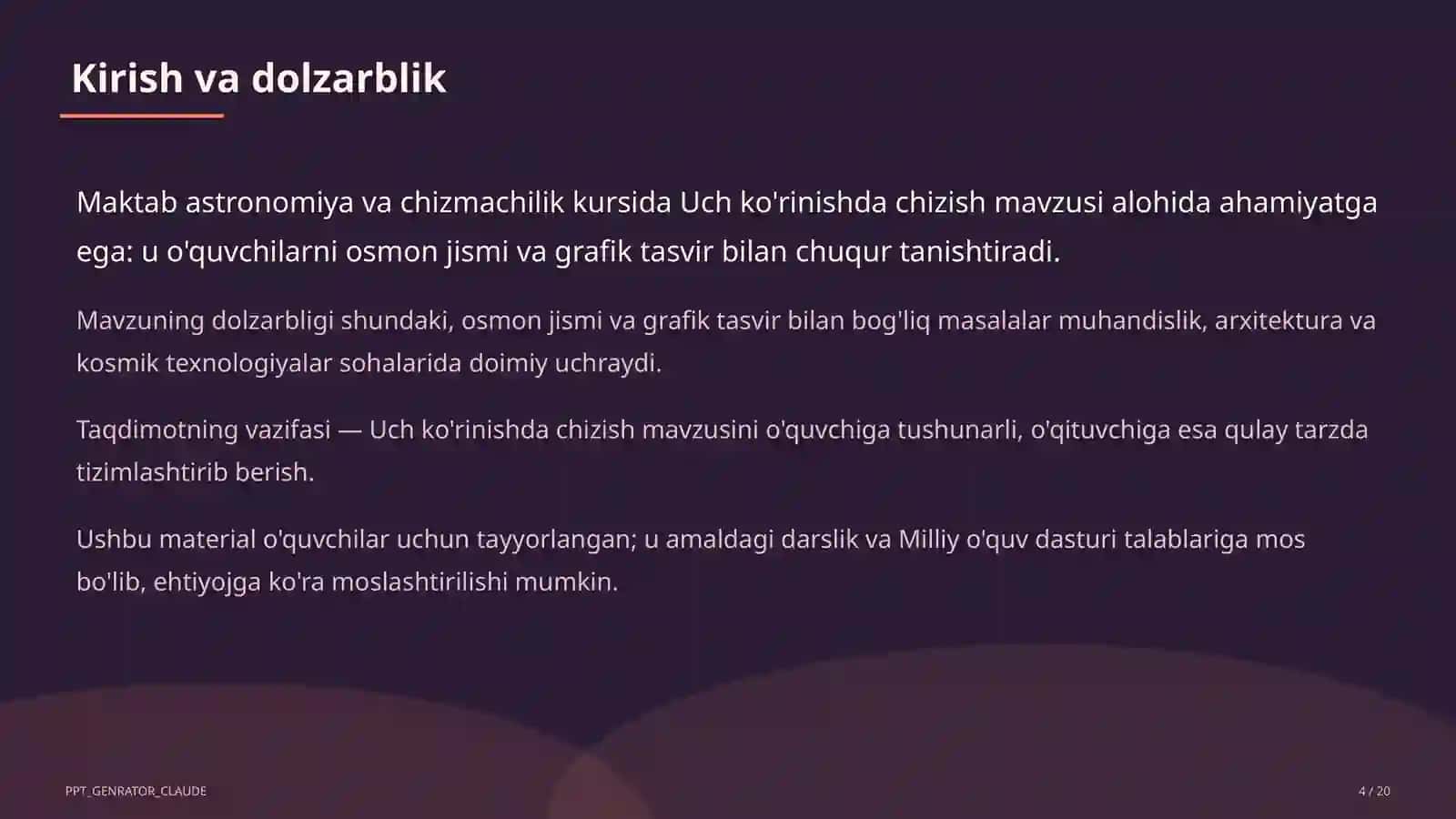 Kirish va dolzarblik

Maktab astronomiya va chizmachilik kursida Uch ko'rinishda chizish mavzusi alohida ahamiyatga ega: u o'quvchilarni osmon jismi va grafik tasvir bilan chuqur tanishtiradi.

Mavzuning dolzarbligi shundaki, osmon jismi va grafik tasvir bilan bog'liq masalalar muhandislik, arxitektura va kosmik texnologiyalar sohalarida doimiy uchraydi.

Taqdimotning vazifasi — Uch ko'rinishda chizish mavzusini o'quvchiga tushunarli, o'qituvchiga esa qulay tarzda tizimlashtirib berish.

Ushbu material o'quvchilar uchun tayyorlangan; u amaldagi darslik va Milliy o'quv dasturi talablariga mos bo'lib, ehtiyojga ko'ra moslashtirilishi mumkin.

PPT_GENRATOR_CLAUDE

4 / 20